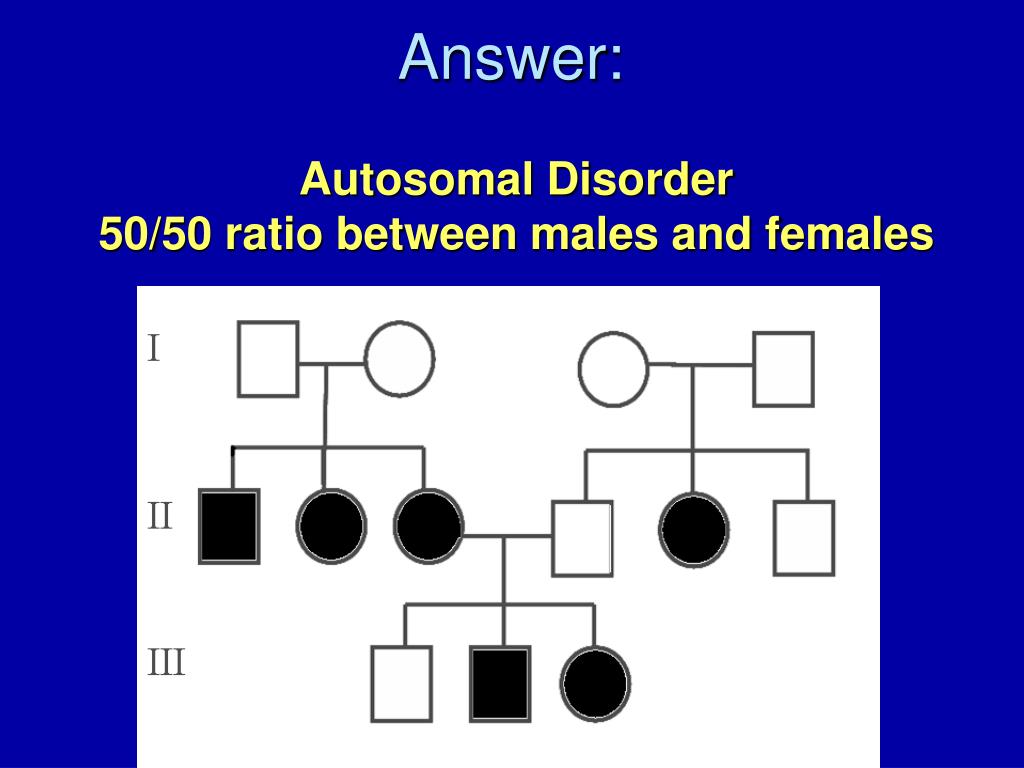 Answer:

Autosomal Disorder
50/50 ratio between males and females

I

II

III